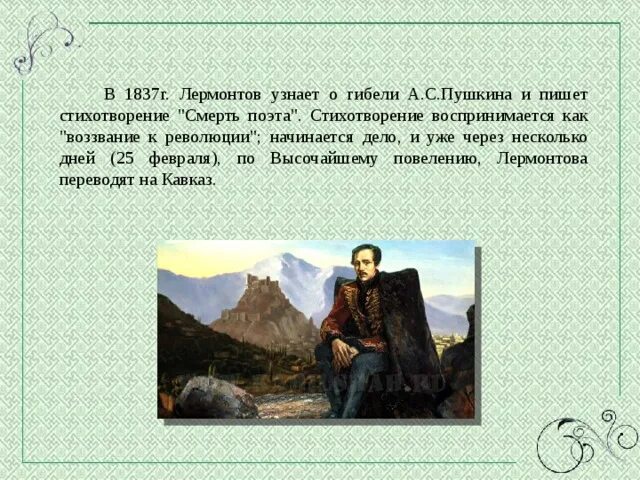 В 1837г. Лермонтов узнает о гибели А.С.Пушкина и пишет стихотворение "Смерть поэта". Стихотворение воспринимается как "воззвание к революции"; начинается дело, и уже через несколько дней (25 февраля), по Высочайшему повелению, Лермонтова переводят на Кавказ.